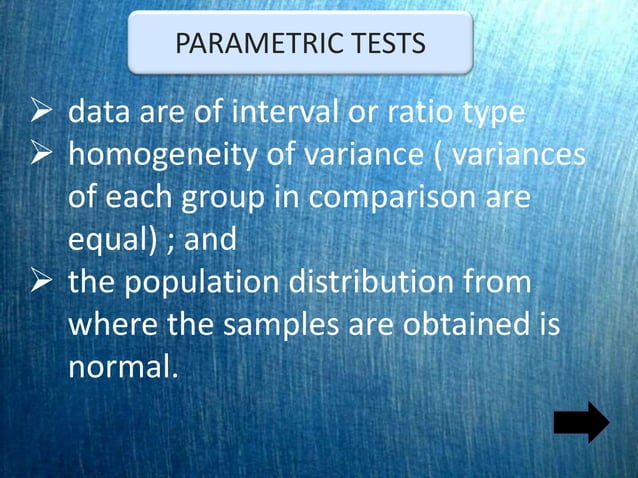 PARAMETRIC TESTS

➢ data are of interval or ratio type
➢ homogeneity of variance ( variances of each group in comparison are equal) ; and
➢ the population distribution from where the samples are obtained is normal.